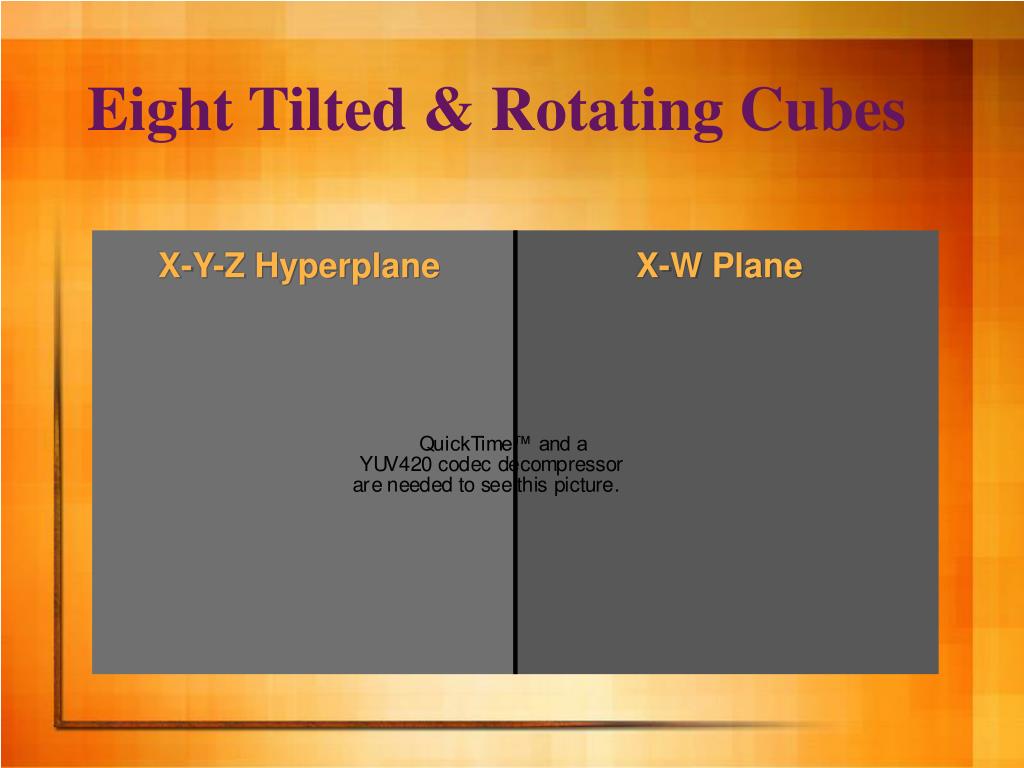 Eight Tilted & Rotating Cubes

X-Y-Z Hyperplane

X-W Plane

QuickTime™ and a
YUV420 codec decompressor
are needed to see this picture.